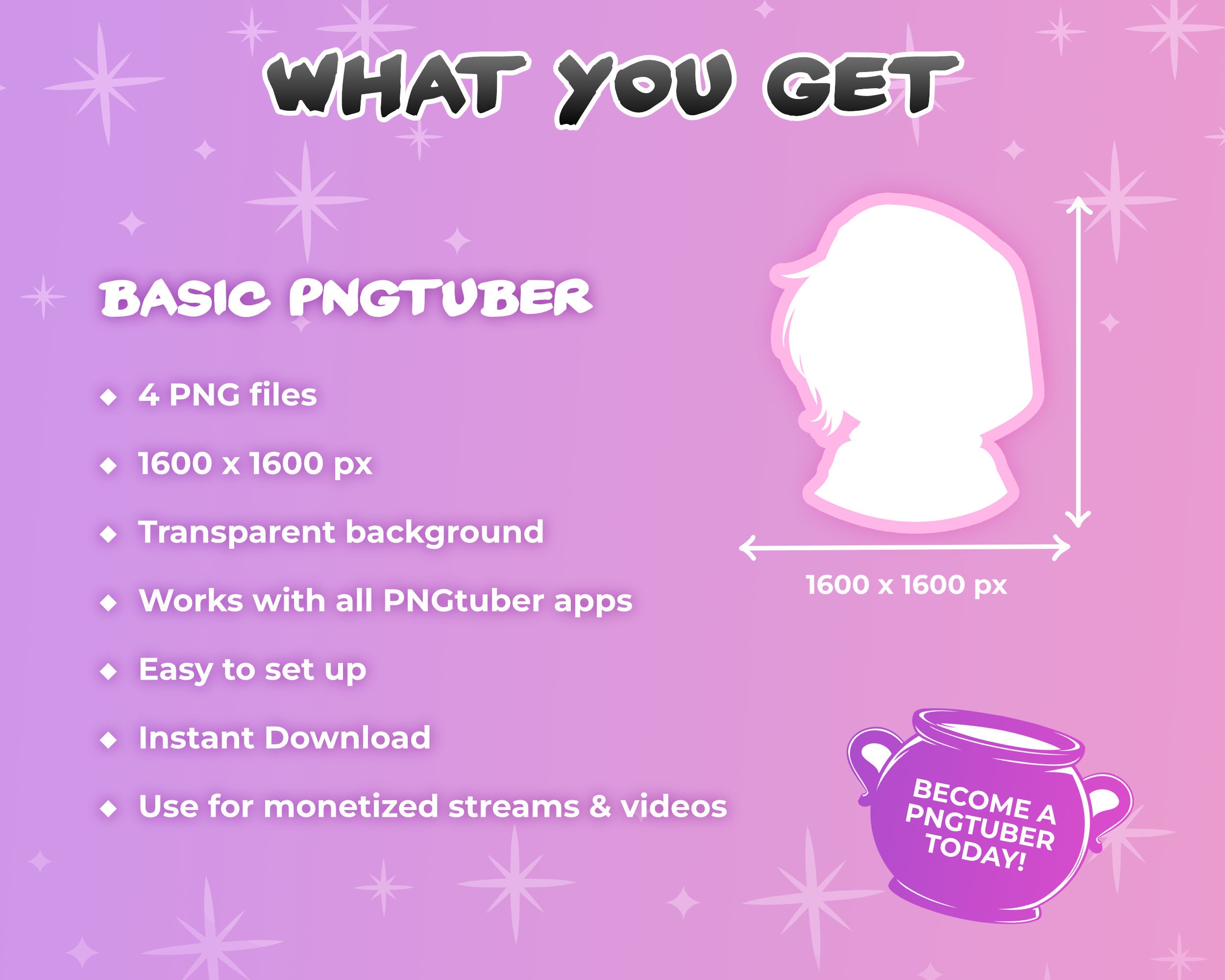 WHAT YOU GET

BASIC PNGTUBER

◆ 4 PNG files
◆ 1600 x 1600 px
◆ Transparent background
◆ Works with all PNGtuber apps
◆ Easy to set up
◆ Instant Download
◆ Use for monetized streams & videos

1600 x 1600 px

BECOME A PNGTUBER TODAY!